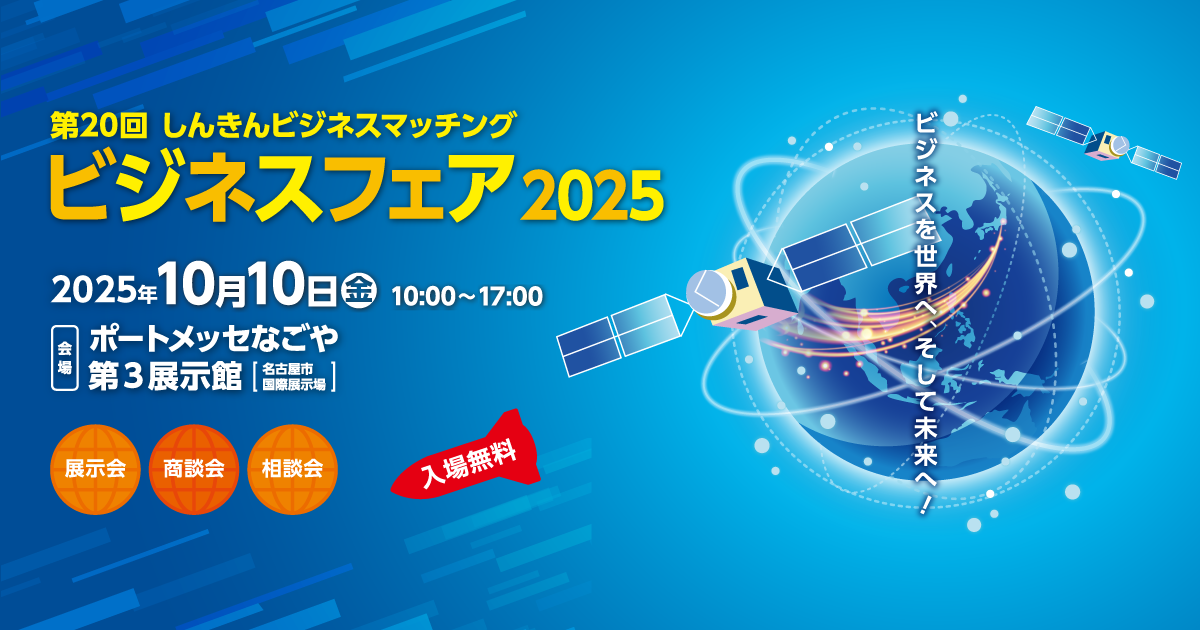 第20回 しんきんビジネスマッチング
ビジネスフェア2025

2025年10月10日金 10:00～17:00

会場 ポートメッセなごや 第３展示館 [名古屋市国際展示場]

展示会 商談会 相談会

入場無料

ビジネスを世界へ、そして未来へ！